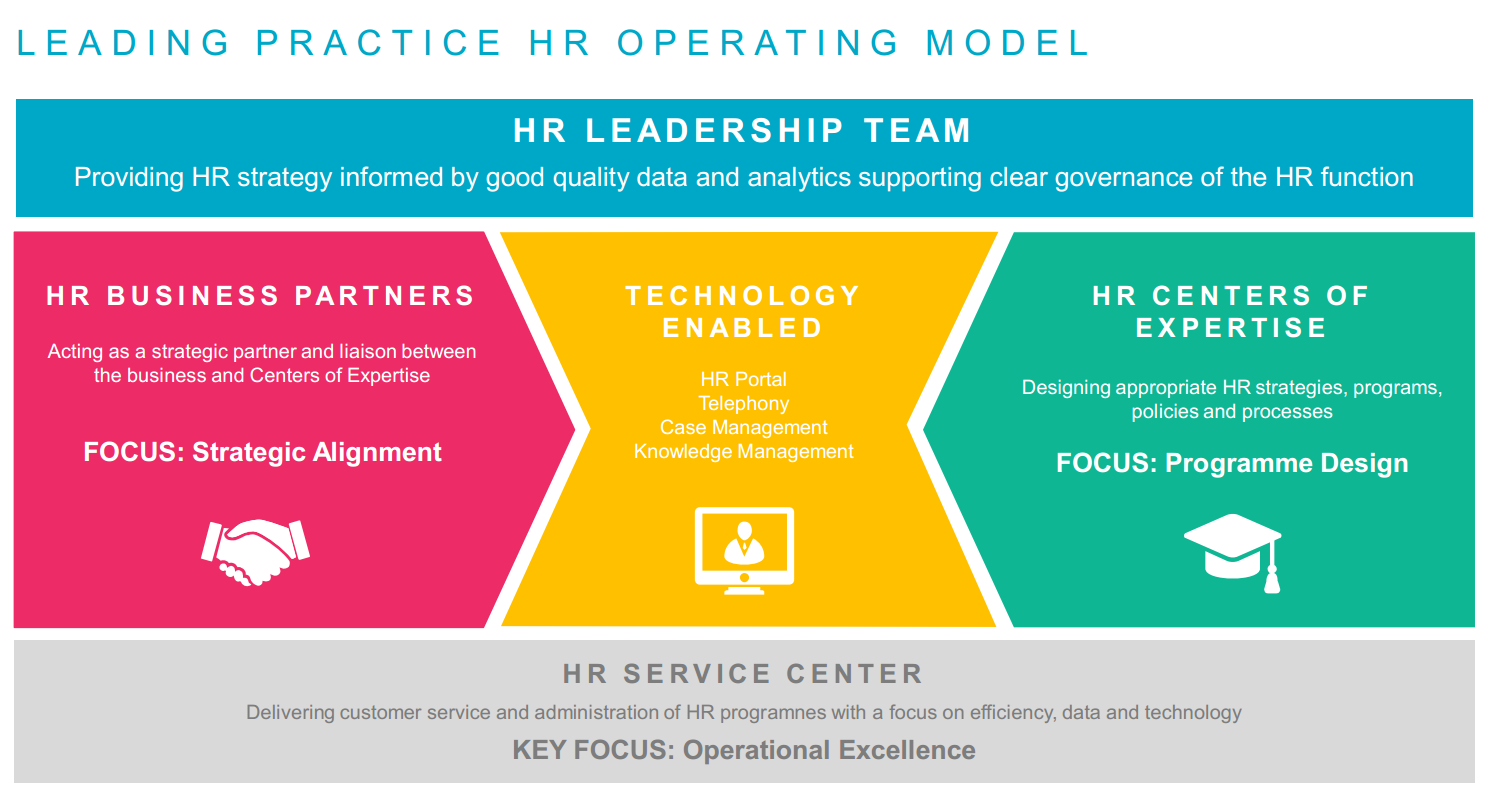 LEADING PRACTICE HR OPERATING MODEL

HR LEADERSHIP TEAM

Providing HR strategy informed by good quality data and analytics supporting clear governance of the HR function

HR BUSINESS PARTNERS

Acting as a strategic partner and liaison between the business and Centers of Expertise

FOCUS: Strategic Alignment

TECHNOLOGY ENABLED

HR Portal
Telephony
Case Management
Knowledge Management

HR CENTERS OF EXPERTISE

Designing appropriate HR strategies, programs, policies and processes

FOCUS: Programme Design

HR SERVICE CENTER

Delivering customer service and administration of HR programnes with a focus on efficiency, data and technology

KEY FOCUS: Operational Excellence